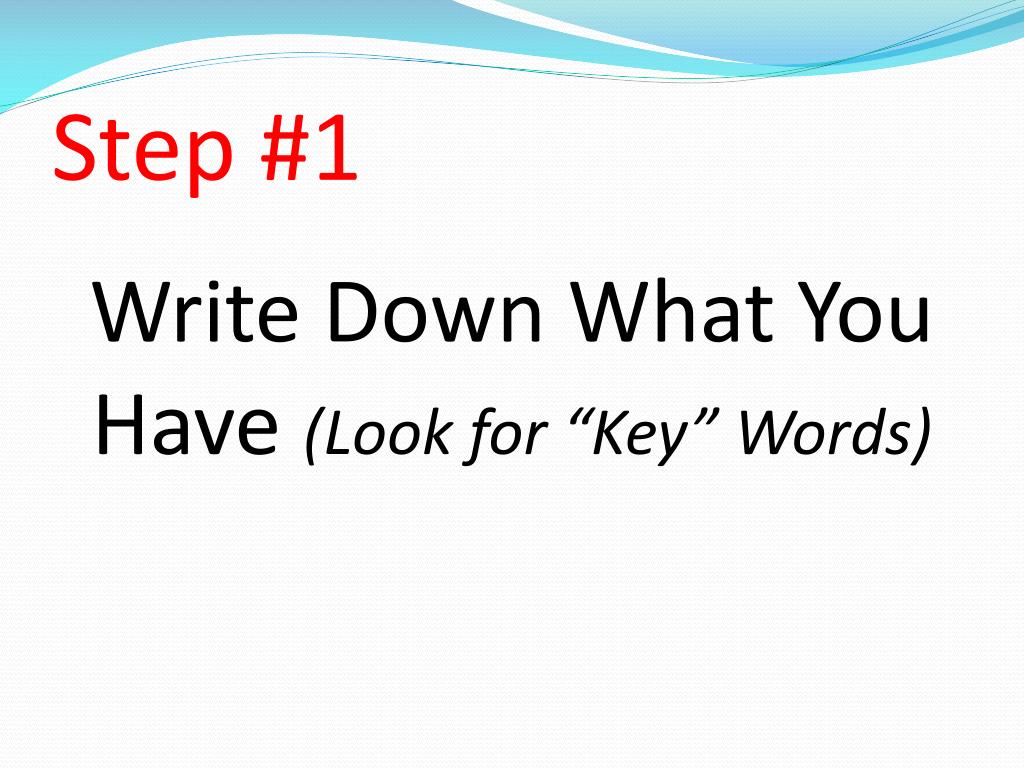 Step #1

Write Down What You Have (Look for “Key” Words)